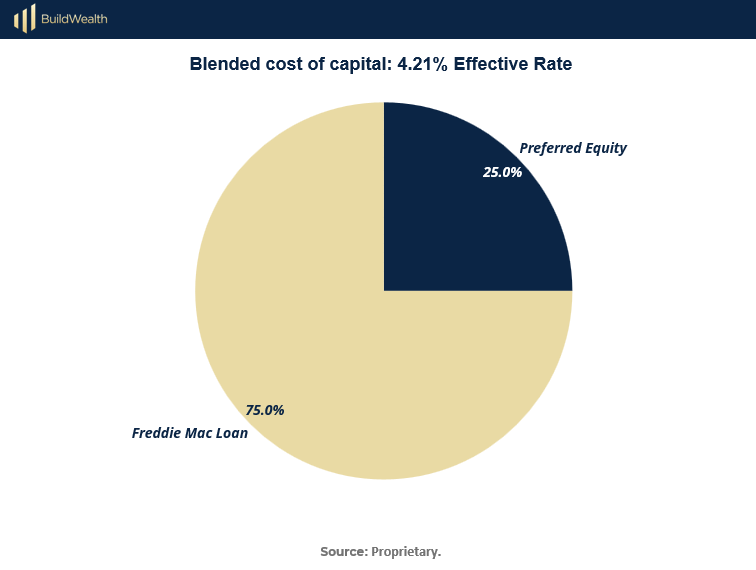 BuildWealth

Blended cost of capital: 4.21% Effective Rate

Preferred Equity
25.0%

75.0%
Freddie Mac Loan

Source: Proprietary.